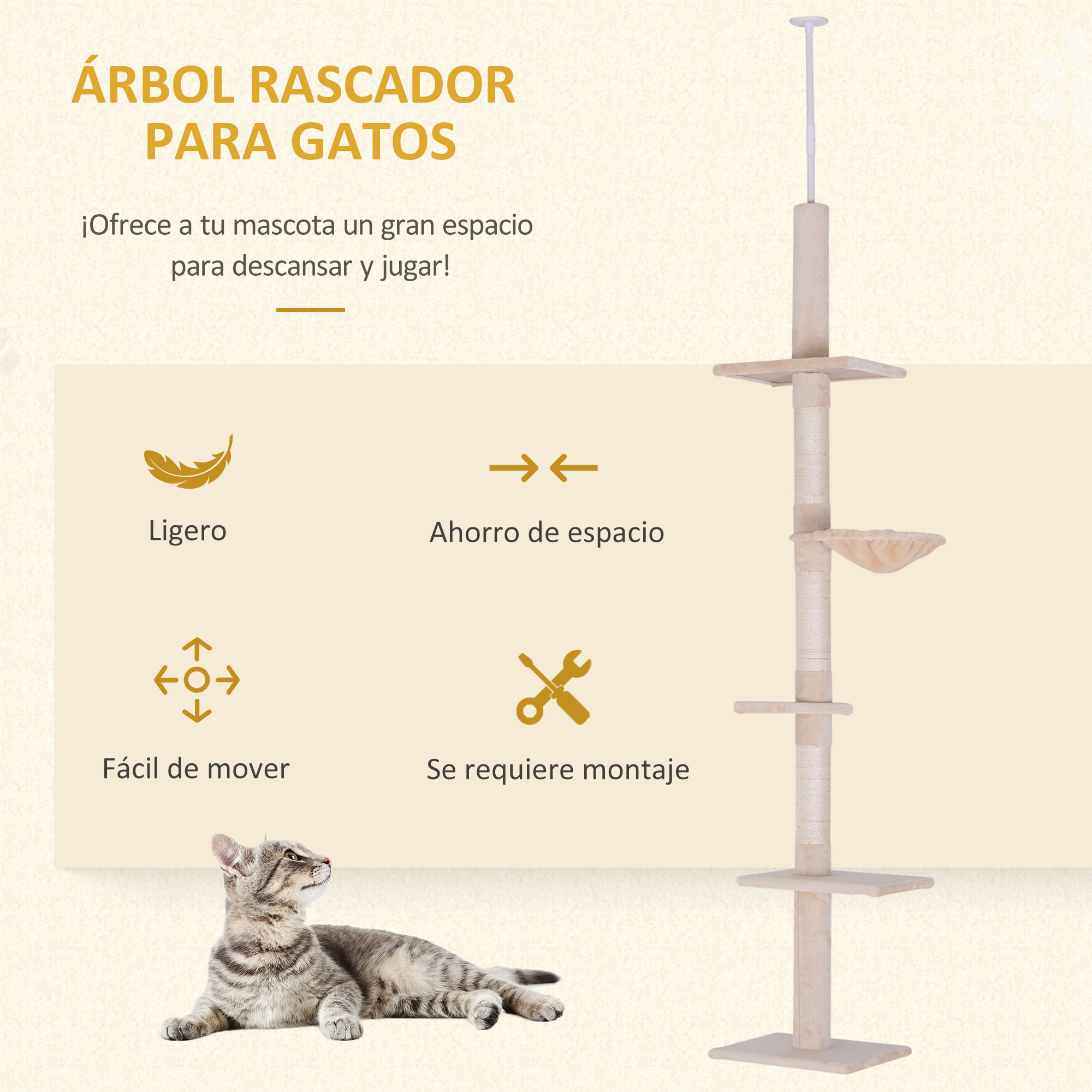 ÁRBOL RASCADOR PARA GATOS

¡Ofrece a tu mascota un gran espacio para descansar y jugar!

Ligero

Ahorro de espacio

Fácil de mover

Se requiere montaje